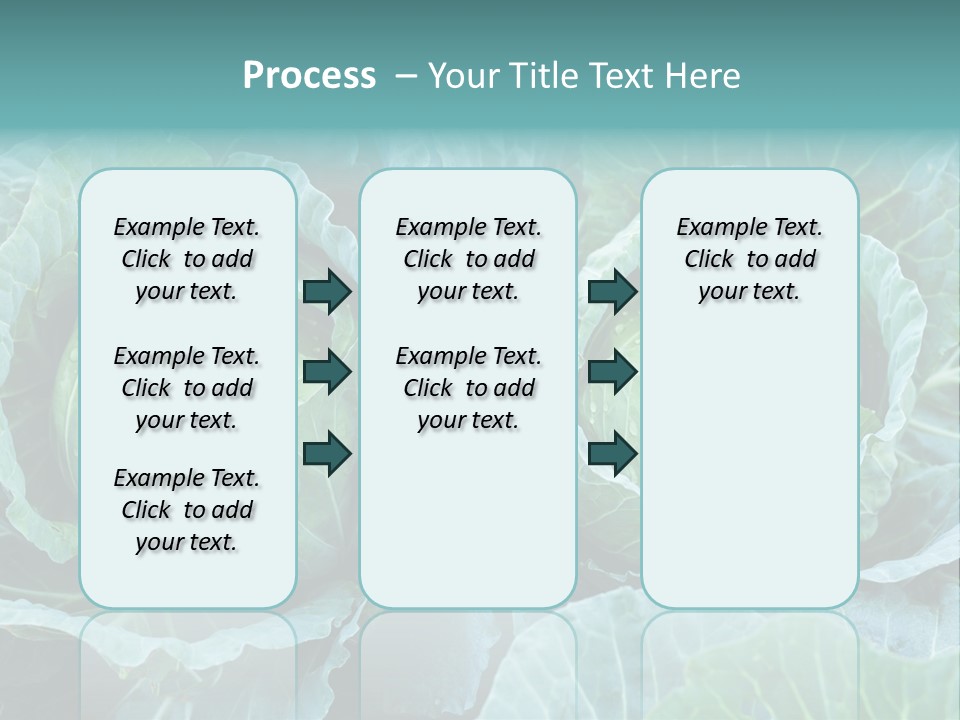 Process – Your Title Text Here

Example Text. Click to add your text.

Example Text. Click to add your text.

Example Text. Click to add your text.

Example Text. Click to add your text.

Example Text. Click to add your text.

Example Text. Click to add your text.